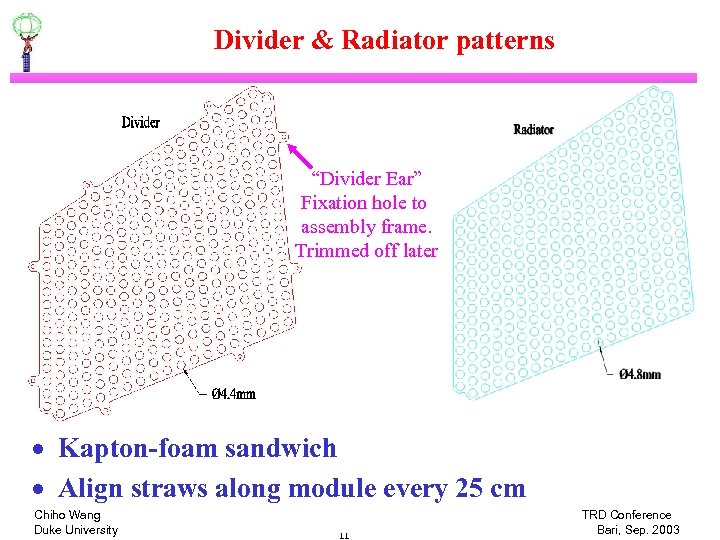 Divider & Radiator patterns

Divider

"Divider Ear"
Fixation hole to assembly frame.
Trimmed off later

Ø4.4mm

Radiator

Ø4.8mm

• Kapton-foam sandwich
• Align straws along module every 25 cm

Chiho Wang
Duke University

11

TRD Conference
Bari, Sep. 2003